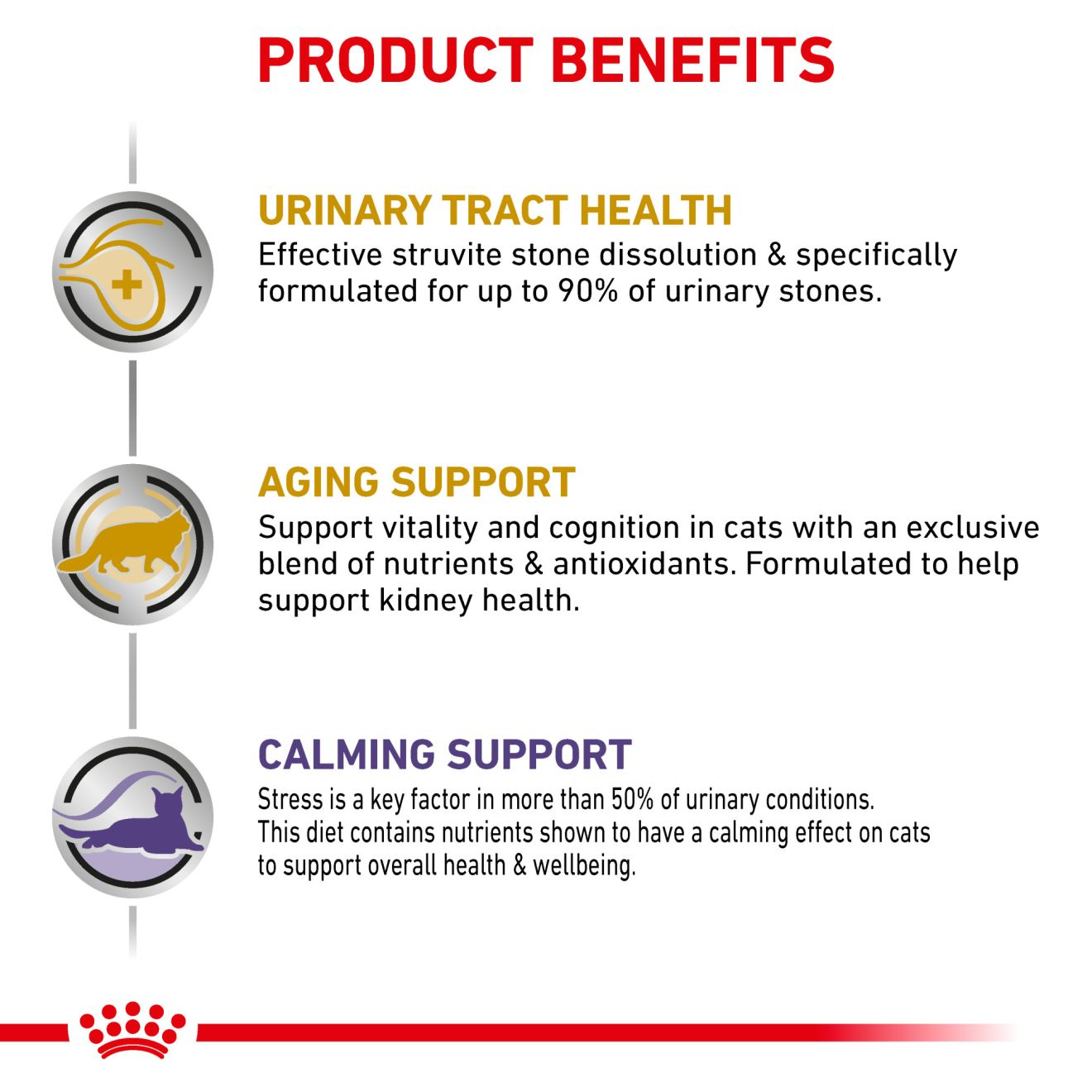 PRODUCT BENEFITS

URINARY TRACT HEALTH
Effective struvite stone dissolution & specifically formulated for up to 90% of urinary stones.

AGING SUPPORT
Support vitality and cognition in cats with an exclusive blend of nutrients & antioxidants. Formulated to help support kidney health.

CALMING SUPPORT
Stress is a key factor in more than 50% of urinary conditions. This diet contains nutrients shown to have a calming effect on cats to support overall health & wellbeing.